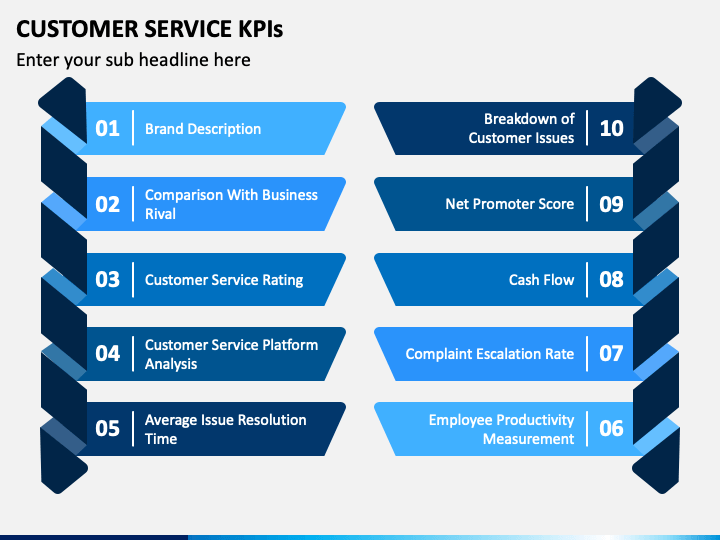 CUSTOMER SERVICE KPIs

Enter your sub headline here

01 Brand Description

02 Comparison With Business Rival

03 Customer Service Rating

04 Customer Service Platform Analysis

05 Average Issue Resolution Time

Breakdown of Customer Issues 10

Net Promoter Score 09

Cash Flow 08

Complaint Escalation Rate 07

Employee Productivity Measurement 06